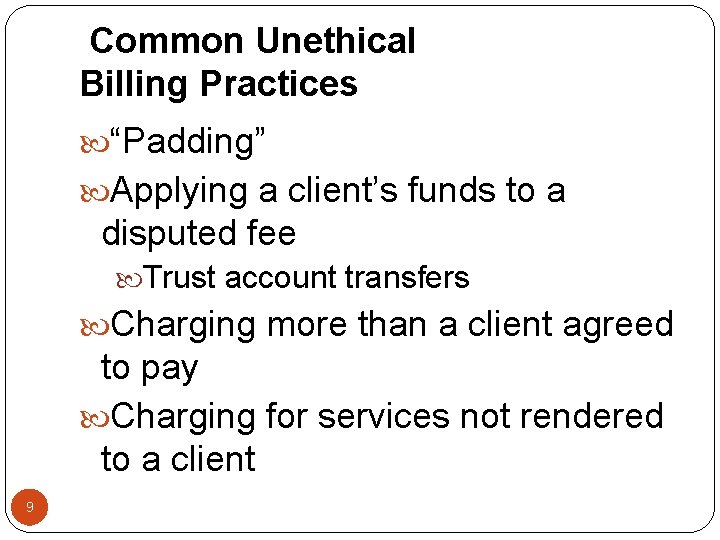 Common Unethical Billing Practices

“Padding”

Applying a client’s funds to a disputed fee

Trust account transfers

Charging more than a client agreed to pay

Charging for services not rendered to a client

9